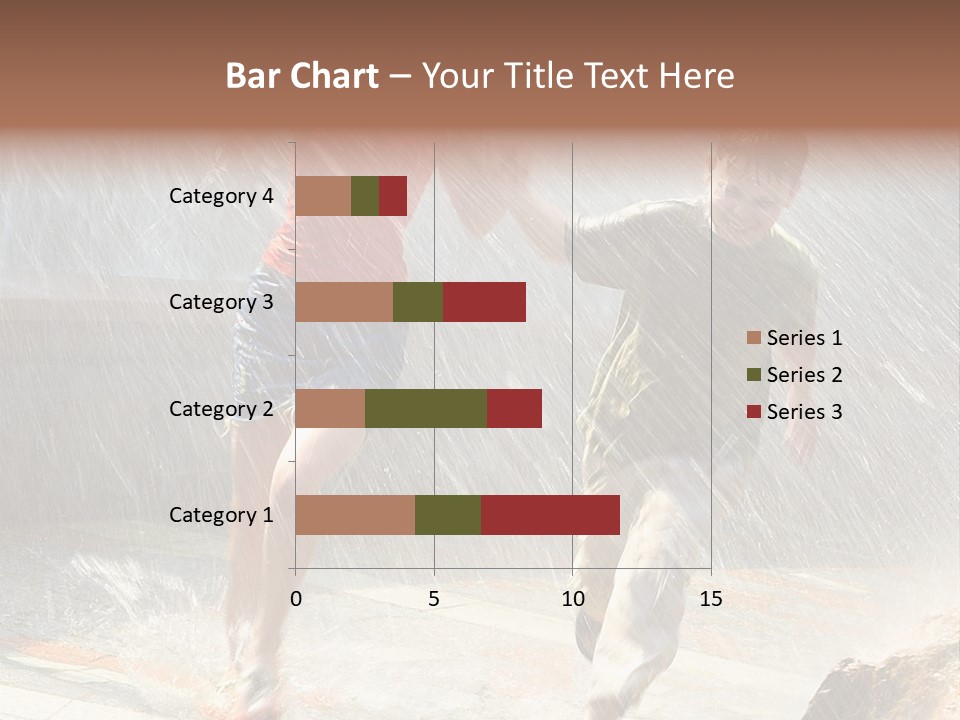 Bar Chart – Your Title Text Here

Category 4
Category 3
Category 2
Category 1

0
5
10
15

Series 1
Series 2
Series 3